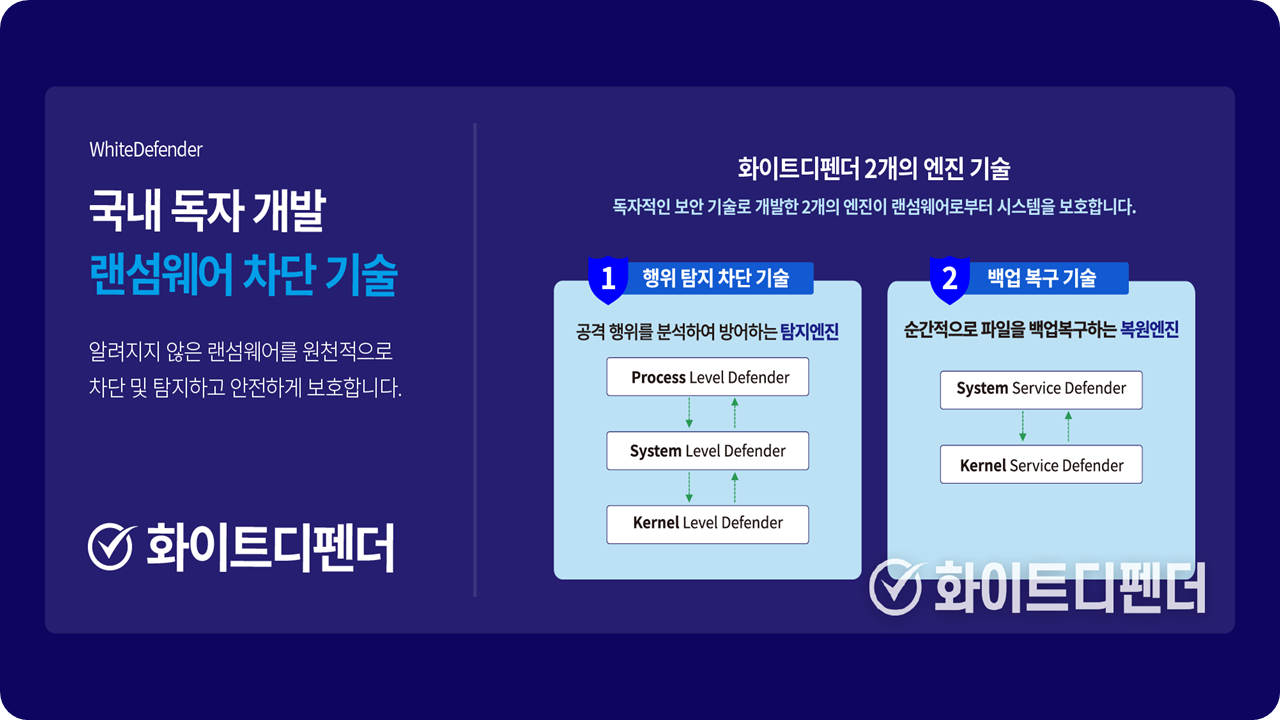 WhiteDefender

국내 독자 개발
랜섬웨어 차단 기술

알려지지 않은 랜섬웨어를 원천적으로 차단 및 탐지하고 안전하게 보호합니다.

화이트디펜더

화이트디펜더 2개의 엔진 기술

독자적인 보안 기술로 개발한 2개의 엔진이 랜섬웨어로부터 시스템을 보호합니다.

1 행위 탐지 차단 기술

공격 행위를 분석하여 방어하는 탐지엔진

Process Level Defender

System Level Defender

Kernel Level Defender

2 백업 복구 기술

순간적으로 파일을 백업복구하는 복원엔진

System Service Defender

Kernel Service Defender

화이트디펜더